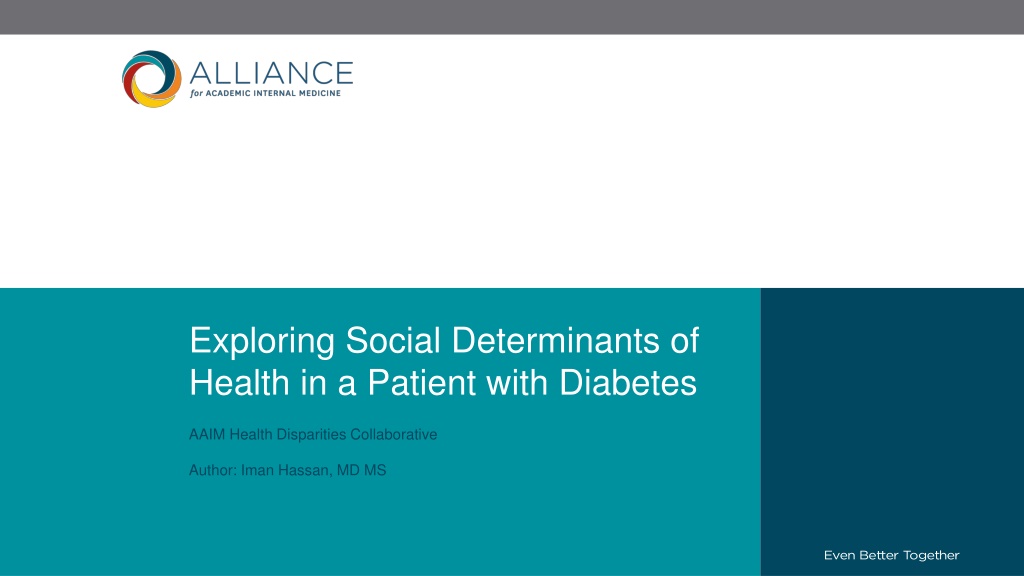 ALLIANCE
for ACADEMIC INTERNAL MEDICINE

Exploring Social Determinants of Health in a Patient with Diabetes

AAIM Health Disparities Collaborative

Author: Iman Hassan, MD MS

Even Better Together